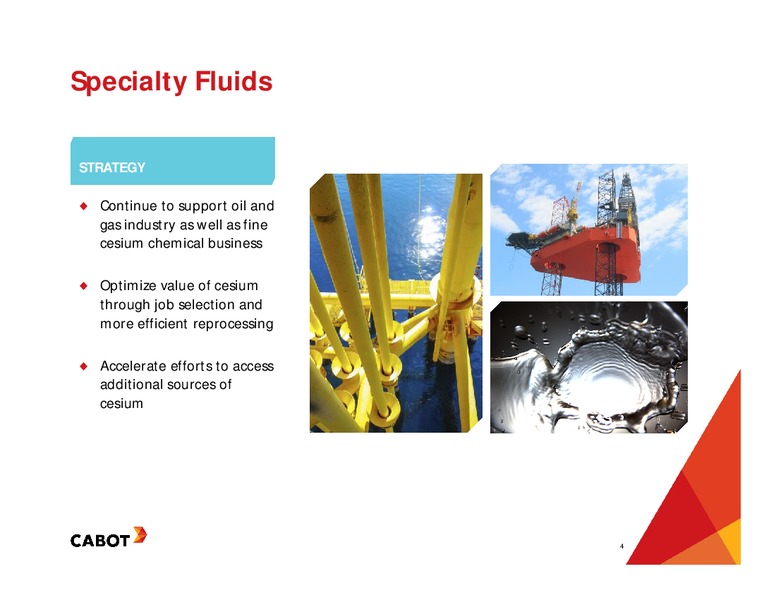 Specialty Fluids

STRATEGY

◆ Continue to support oil and gas industry as well as fine cesium chemical business

◆ Optimize value of cesium through job selection and more efficient reprocessing

◆ Accelerate efforts to access additional sources of cesium

CABOT

4